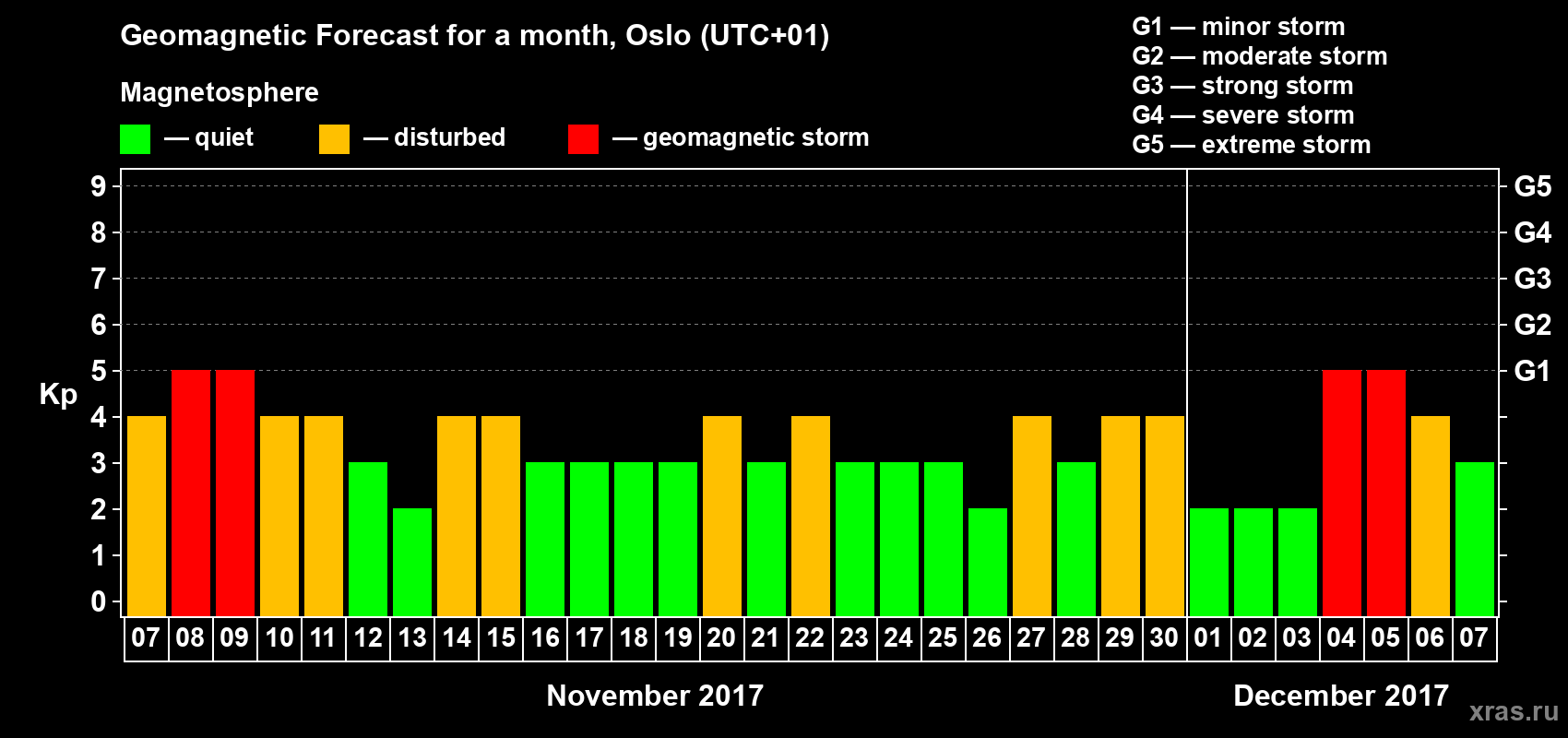 Geomagnetic Forecast for a month, Oslo (UTC+01)

Magnetosphere

— quiet — disturbed — geomagnetic storm

G1 — minor storm
G2 — moderate storm
G3 — strong storm
G4 — severe storm
G5 — extreme storm

Kp

9
8
7
6
5
4
3
2
1
0

G5
G4
G3
G2
G1

07 08 09 10 11 12 13 14 15 16 17 18 19 20 21 22 23 24 25 26 27 28 29 30 01 02 03 04 05 06 07

November 2017

December 2017

xras.ru